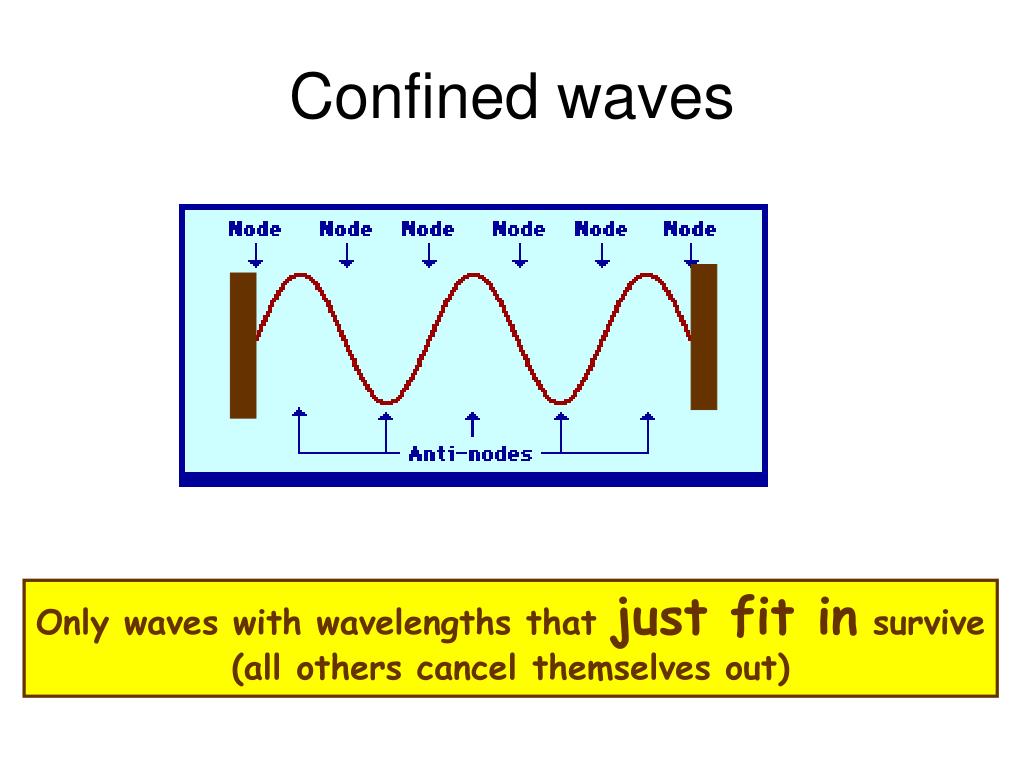 Confined waves

Node Node Node Node Node Node

Anti-nodes

Only waves with wavelengths that just fit in survive (all others cancel themselves out)